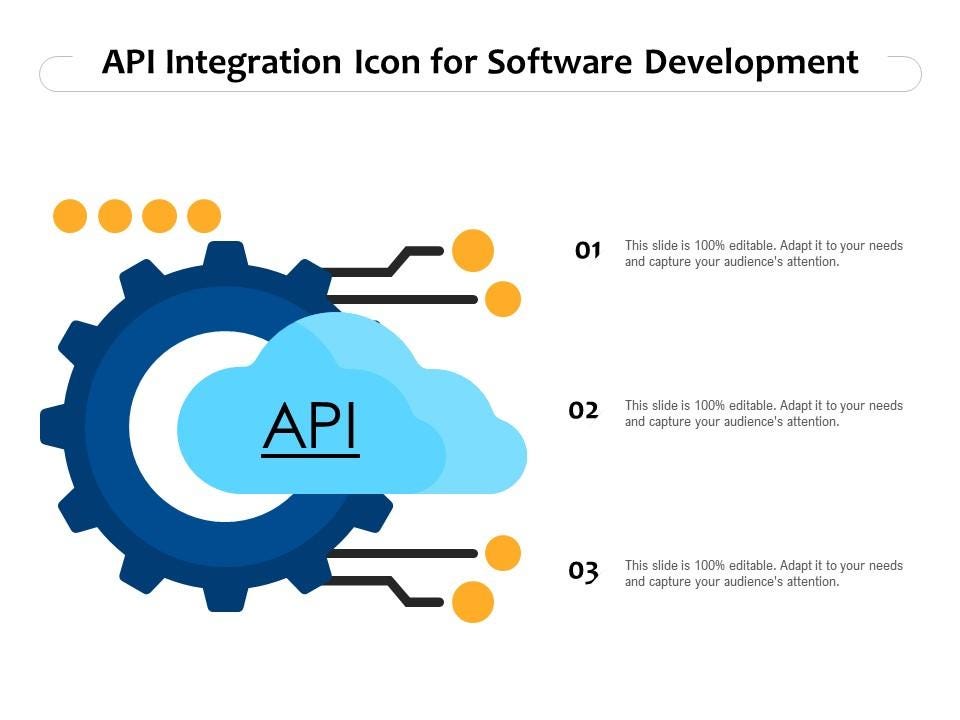 API Integration Icon for Software Development

API

01
This slide is 100% editable. Adapt it to your needs and capture your audience's attention.

02
This slide is 100% editable. Adapt it to your needs and capture your audience's attention.

03
This slide is 100% editable. Adapt it to your needs and capture your audience's attention.